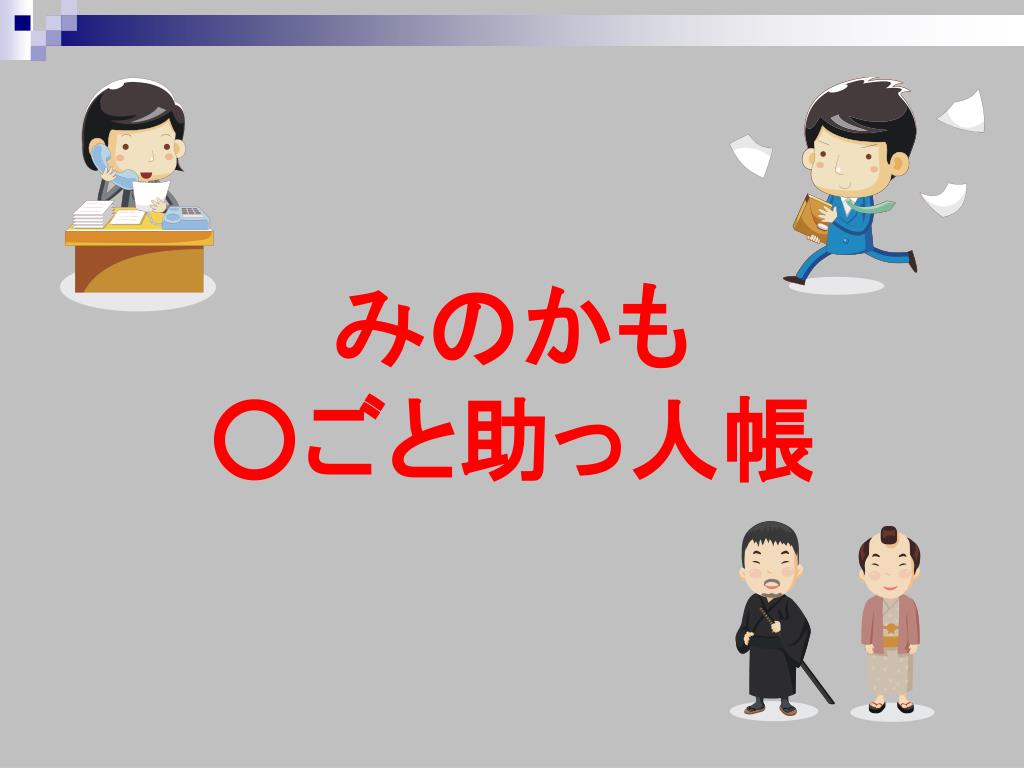 みのかも
〇ごと助っ人帳